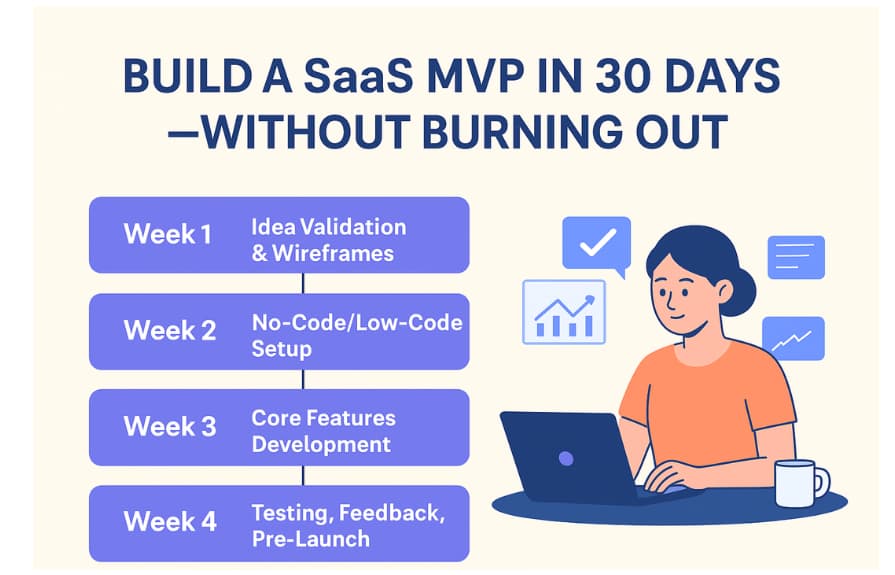 BUILD A SaaS MVP IN 30 DAYS —WITHOUT BURNING OUT

Week 1 Idea Validation & Wireframes

Week 2 No-Code/Low-Code Setup

Week 3 Core Features Development

Week 4 Testing, Feedback, Pre-Launch